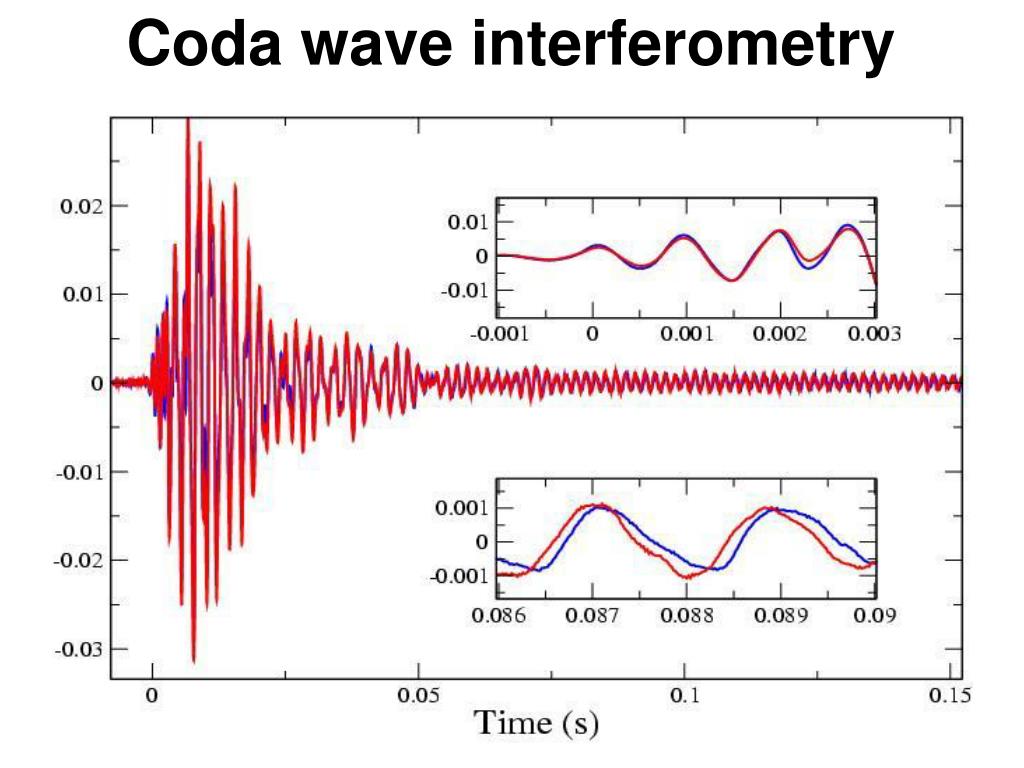 Coda wave interferometry

0.02
0.01
0
-0.01
-0.02
-0.03

0
0.05
0.1
0.15
Time (s)

0.01
0
-0.01
-0.001
0
0.001
0.002
0.003

0.001
0
-0.001
0.086
0.087
0.088
0.089
0.09